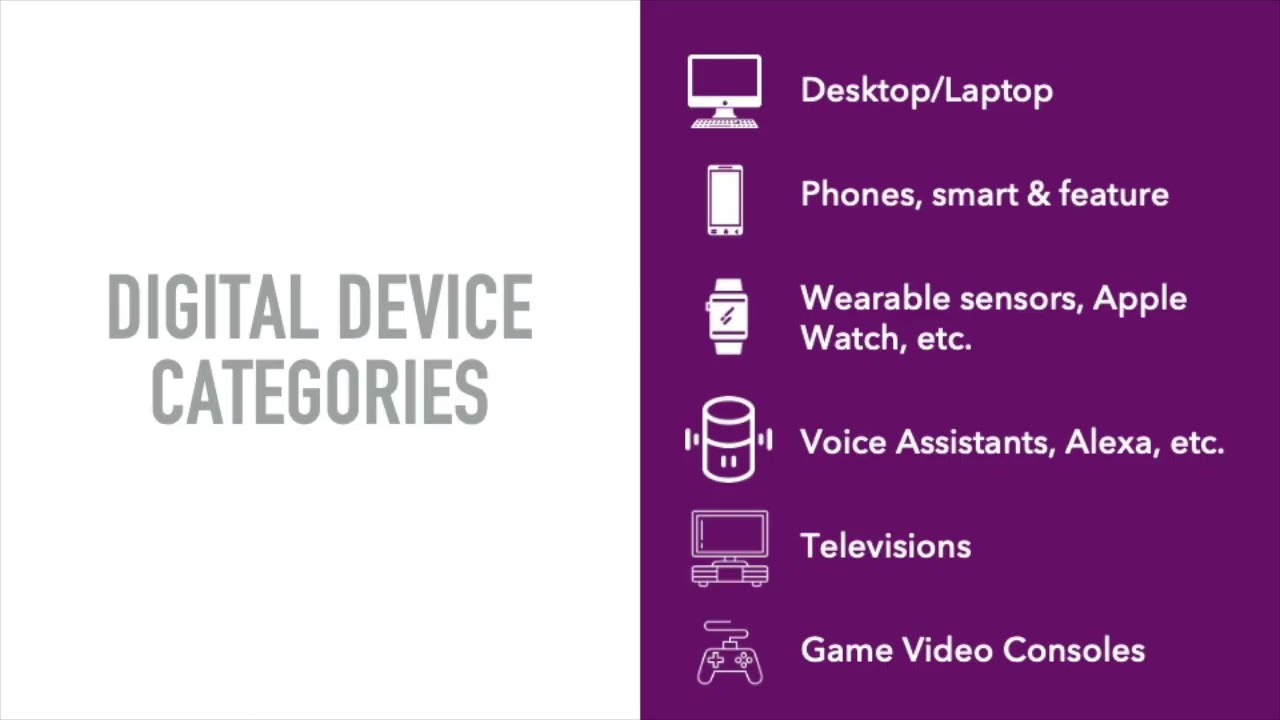 DIGITAL DEVICE CATEGORIES

Desktop/Laptop

Phones, smart & feature

Wearable sensors, Apple Watch, etc.

Voice Assistants, Alexa, etc.

Televisions

Game Video Consoles